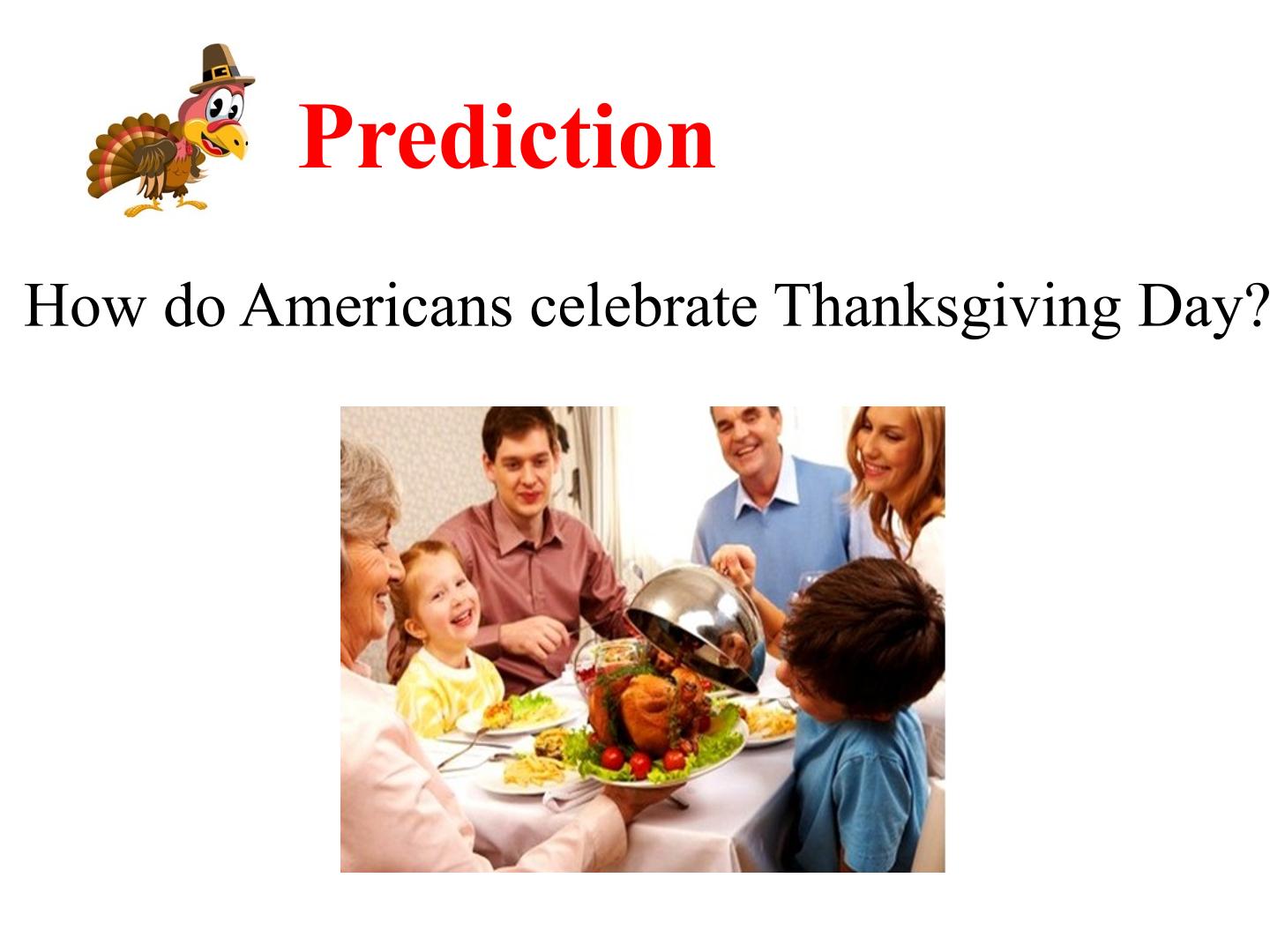 Prediction

How do Americans celebrate Thanksgiving Day?